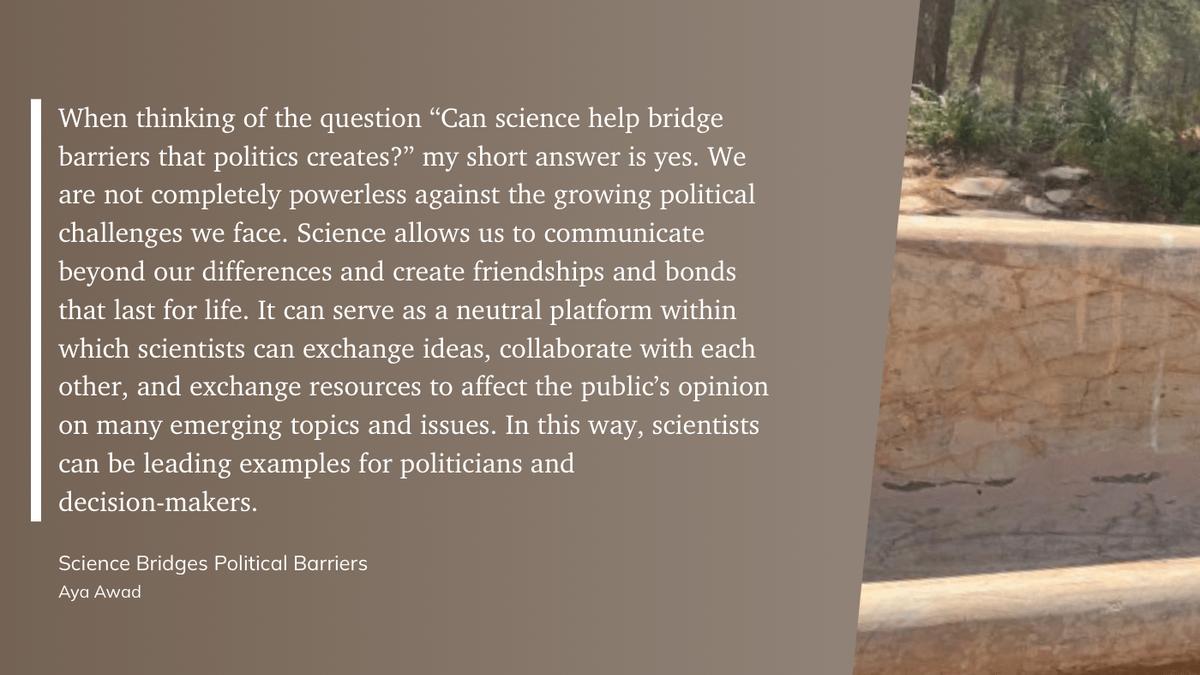 When thinking of the question “Can science help bridge barriers that politics creates?” my short answer is yes. We are not completely powerless against the growing political challenges we face. Science allows us to communicate beyond our differences and create friendships and bonds that last for life. It can serve as a neutral platform within which scientists can exchange ideas, collaborate with each other, and exchange resources to affect the public’s opinion on many emerging topics and issues. In this way, scientists can be leading examples for politicians and decision-makers.

Science Bridges Political Barriers
Aya Awad